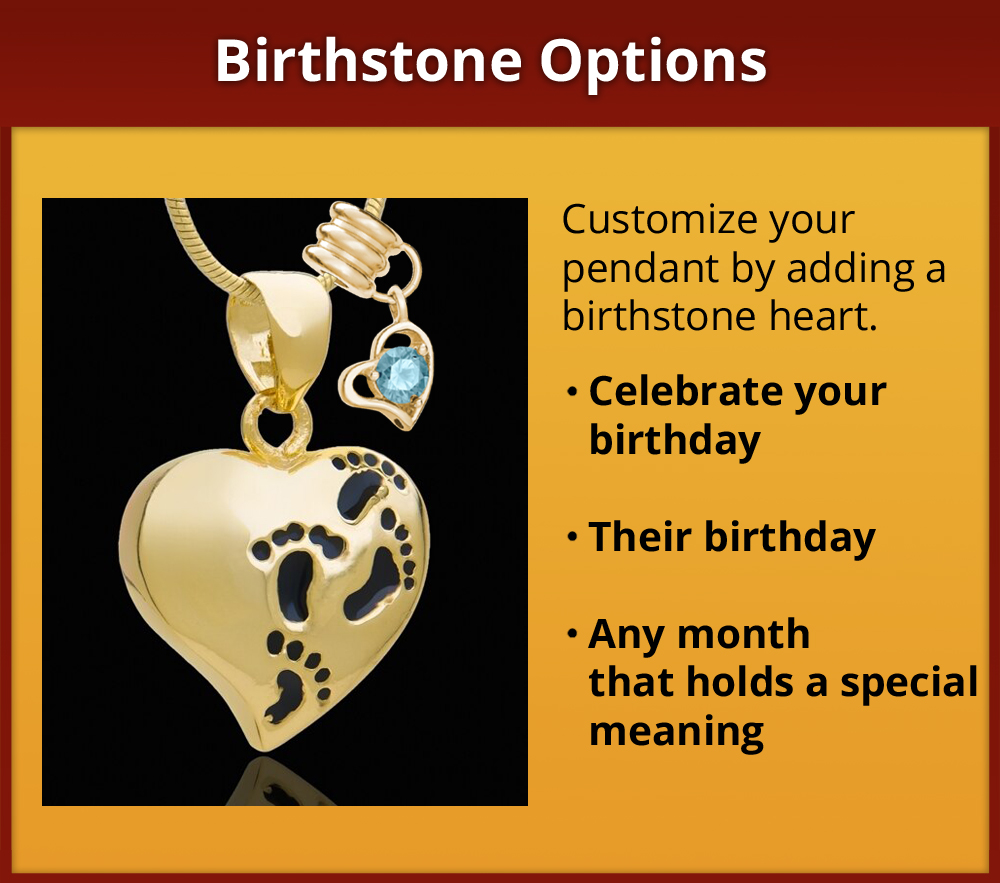 Birthstone Options

Customize your pendant by adding a birthstone heart.

• Celebrate your birthday

• Their birthday

• Any month that holds a special meaning